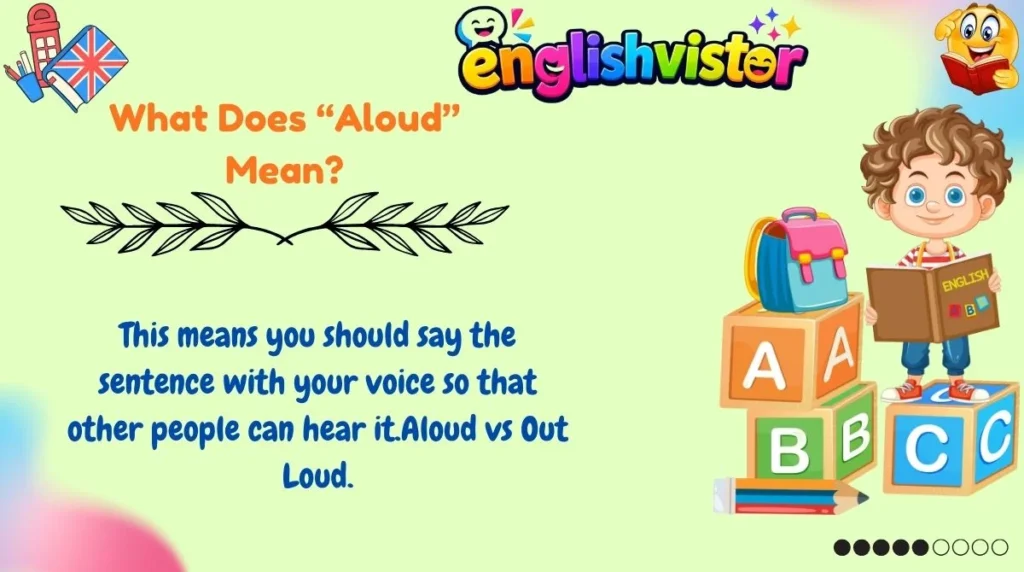 englishvistor

What Does “Aloud” Mean?

This means you should say the sentence with your voice so that other people can hear it.Aloud vs Out Loud.

ENGLISH
A B

A A
B B
C C